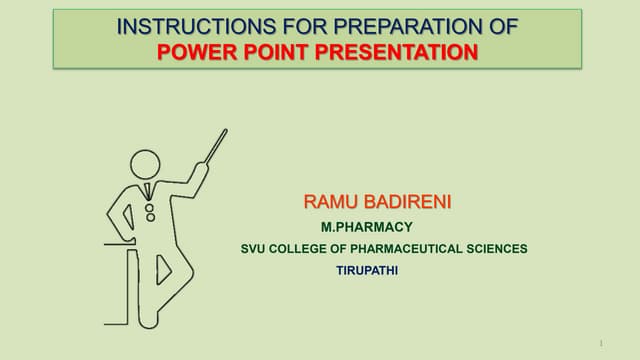 INSTRUCTIONS FOR PREPARATION OF
POWER POINT PRESENTATION

RAMU BADIRENI
M.PHARMACY
SVU COLLEGE OF PHARMACEUTICAL SCIENCES
TIRUPATHI

1